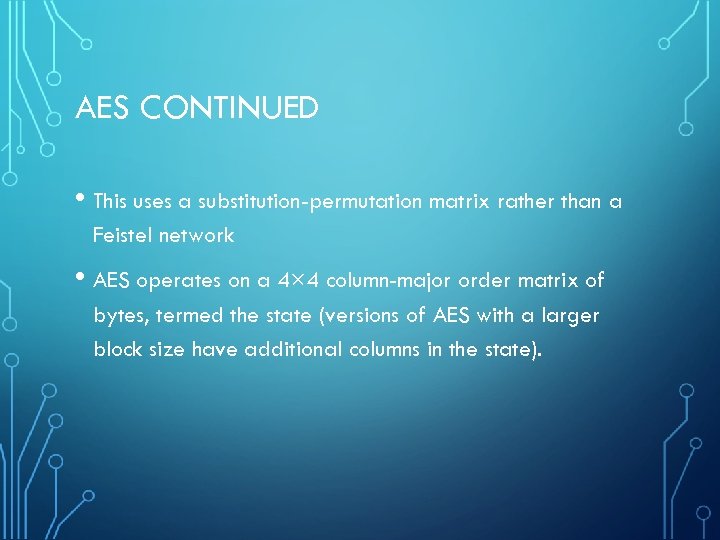 AES CONTINUED

• This uses a substitution-permutation matrix rather than a Feistel network

• AES operates on a 4×4 column-major order matrix of bytes, termed the state (versions of AES with a larger block size have additional columns in the state).